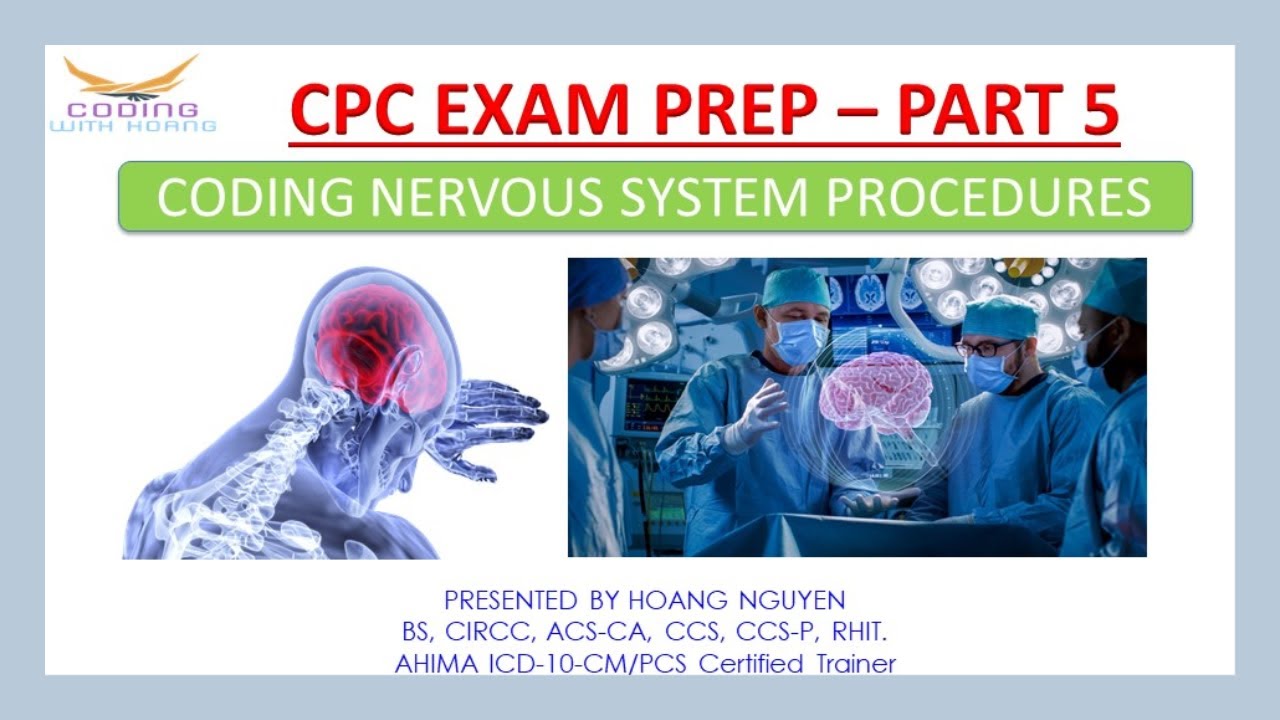 CODING WITH HOANG

CPC EXAM PREP – PART 5

CODING NERVOUS SYSTEM PROCEDURES

PRESENTED BY HOANG NGUYEN
BS, CIRCC, ACS-CA, CCS, CCS-P, RHIT.
AHIMA ICD-10-CM/PCS Certified Trainer